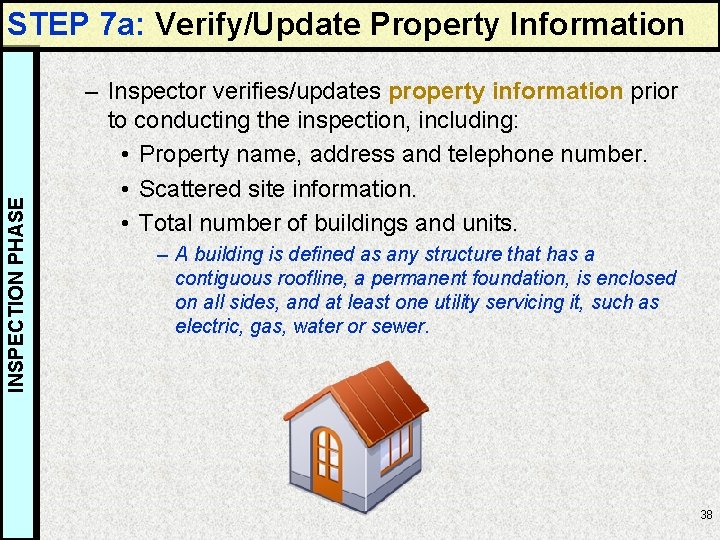 STEP 7a: Verify/Update Property Information

INSPECTION PHASE

– Inspector verifies/updates property information prior to conducting the inspection, including:
• Property name, address and telephone number.
• Scattered site information.
• Total number of buildings and units.
– A building is defined as any structure that has a contiguous roofline, a permanent foundation, is enclosed on all sides, and at least one utility servicing it, such as electric, gas, water or sewer.

38